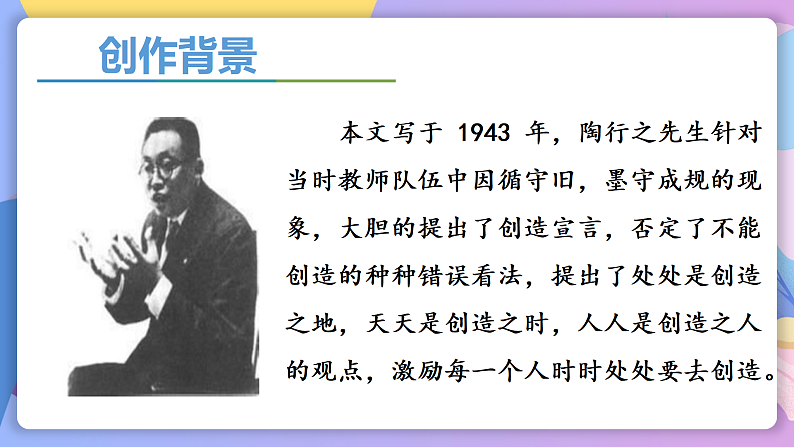 创作背景

本文写于 1943 年，陶行之先生针对当时教师队伍中因循守旧，墨守成规的现象，大胆的提出了创造宣言，否定了不能创造的种种错误看法，提出了处处是创造之地，天天是创造之时，人人是创造之人的观点，激励每一个人时时处处要去创造。